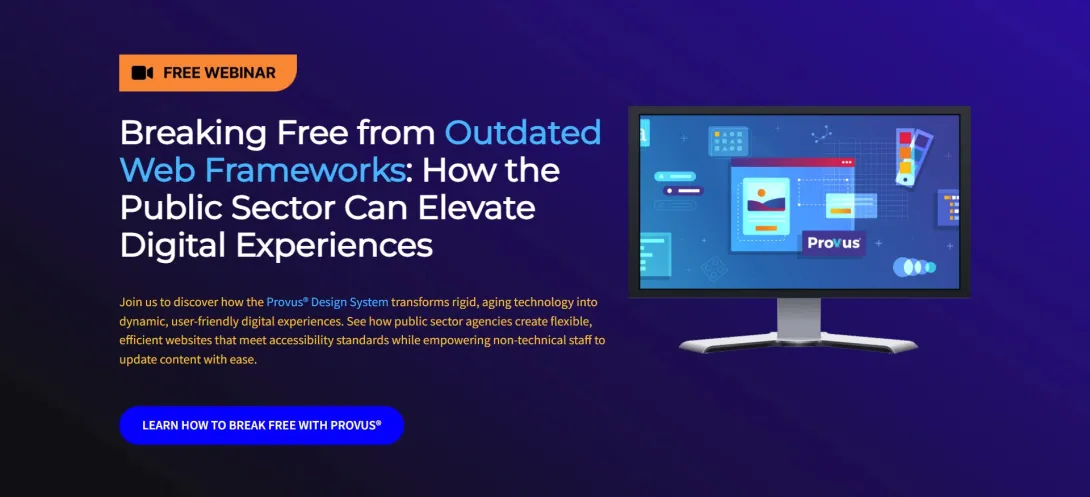 FREE WEBINAR

Breaking Free from Outdated Web Frameworks: How the Public Sector Can Elevate Digital Experiences

Join us to discover how the Provus® Design System transforms rigid, aging technology into dynamic, user-friendly digital experiences. See how public sector agencies create flexible, efficient websites that meet accessibility standards while empowering non-technical staff to update content with ease.

LEARN HOW TO BREAK FREE WITH PROVUS®

Provus